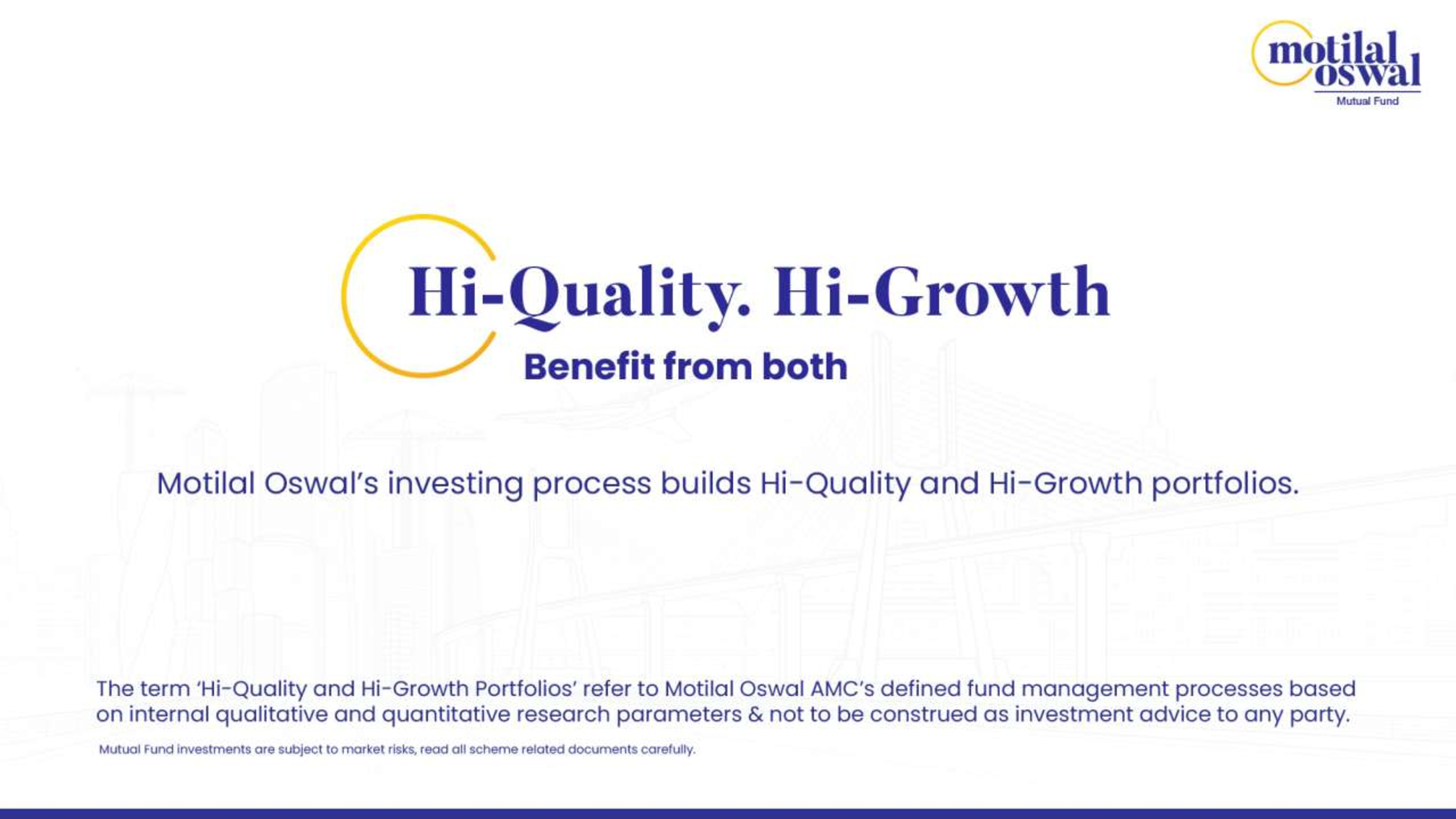 motilal oswal
Mutual Fund

Hi-Quality. Hi-Growth

Benefit from both

Motilal Oswal's investing process builds Hi-Quality and Hi-Growth portfolios.

The term 'Hi-Quality and Hi-Growth Portfolios' refer to Motilal Oswal AMC's defined fund management processes based on internal qualitative and quantitative research parameters & not to be construed as investment advice to any party.

Mutual Fund investments are subject to market risks, read all scheme related documents carefully.